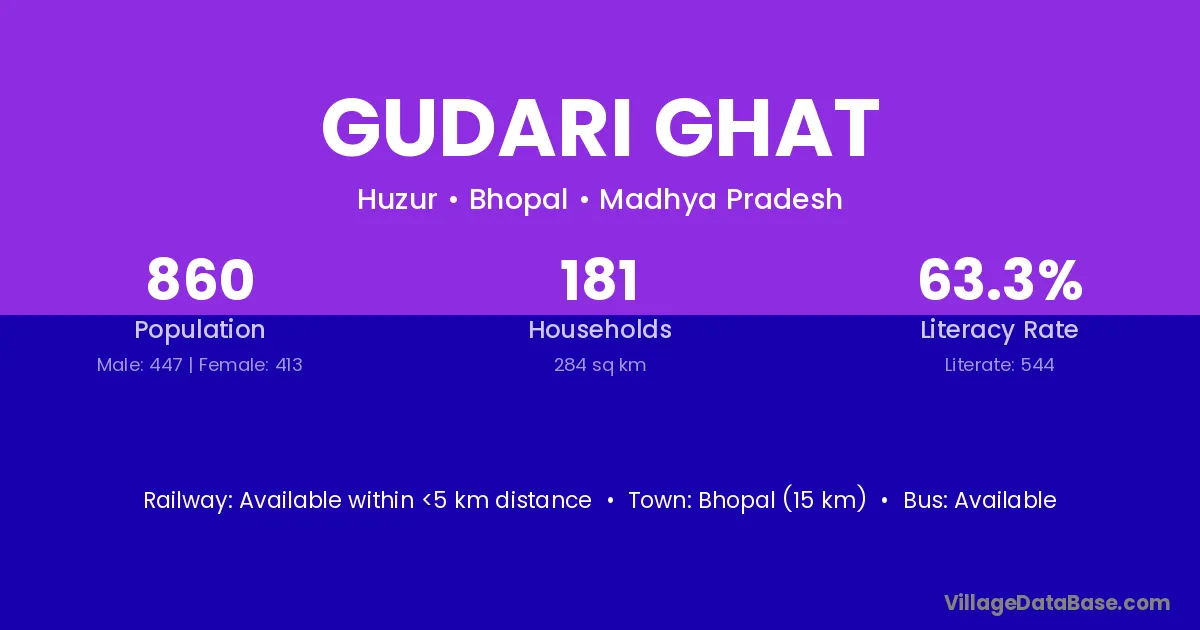 GUDARI GHAT

Huzur • Bhopal • Madhya Pradesh

860
Population
Male: 447 | Female: 413

181
Households
284 sq km

63.3%
Literacy Rate
Literate: 544

Railway: Available within <5 km distance • Town: Bhopal (15 km) • Bus: Available

VillageDataBase.com